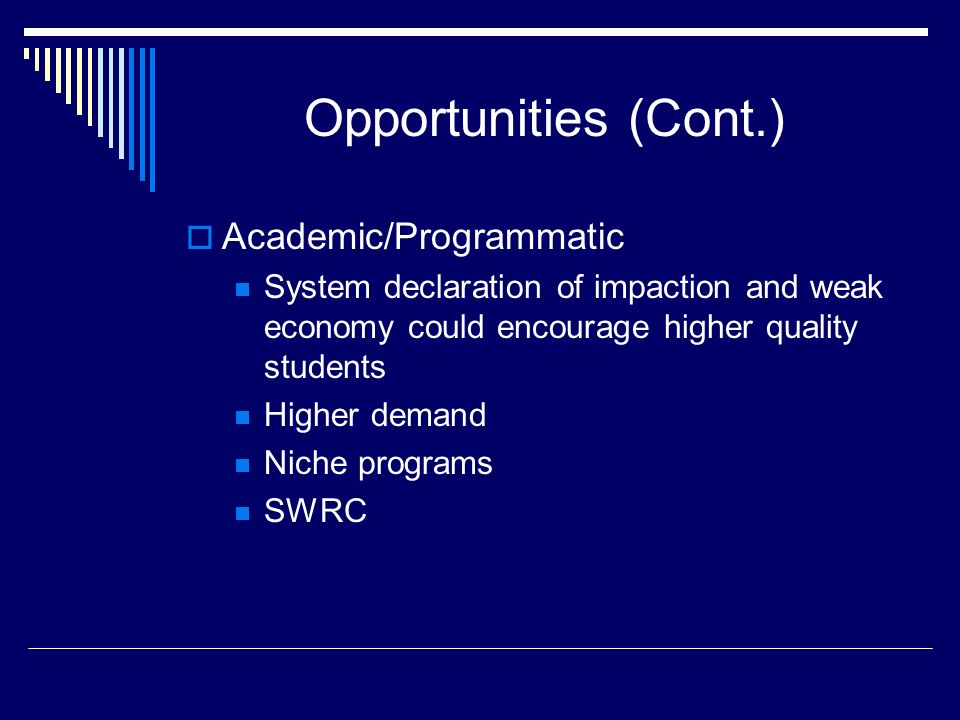 Opportunities (Cont.)

Academic/Programmatic

System declaration of impaction and weak economy could encourage higher quality students

Higher demand

Niche programs

SWRC